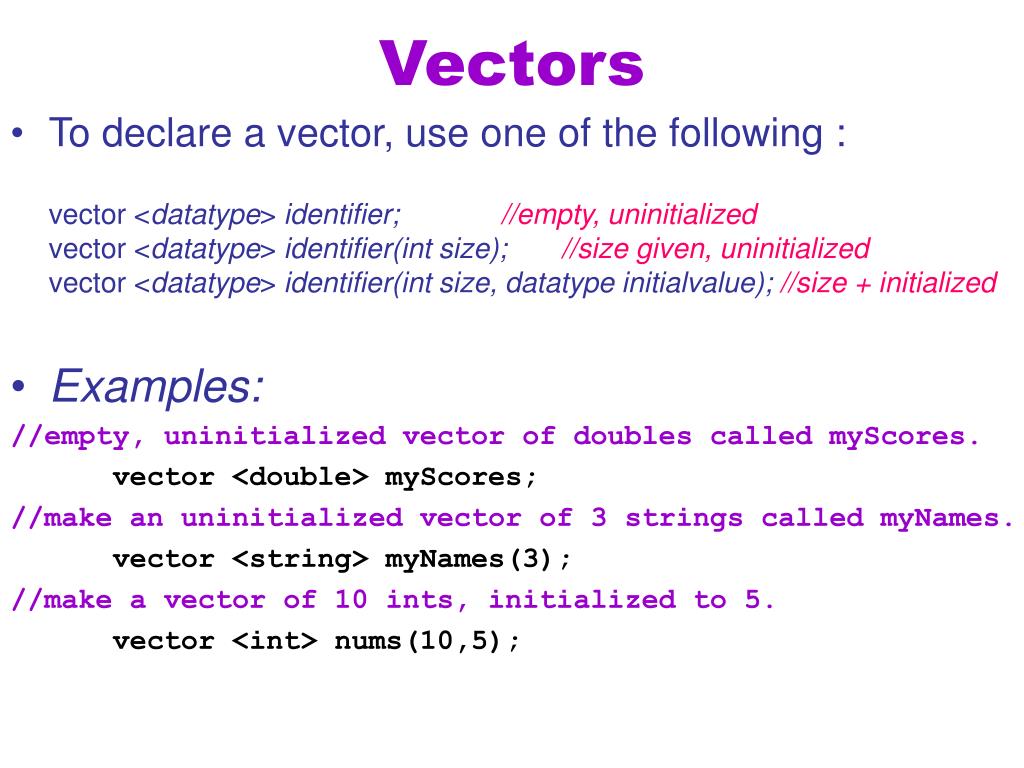 Vectors

• To declare a vector, use one of the following :

vector <datatype> identifier; //empty, uninitialized
vector <datatype> identifier(int size); //size given, uninitialized
vector <datatype> identifier(int size, datatype initialvalue); //size + initialized

• Examples:

//empty, uninitialized vector of doubles called myScores.
vector <double> myScores;
//make an uninitialized vector of 3 strings called myNames.
vector <string> myNames(3);
//make a vector of 10 ints, initialized to 5.
vector <int> nums(10,5);